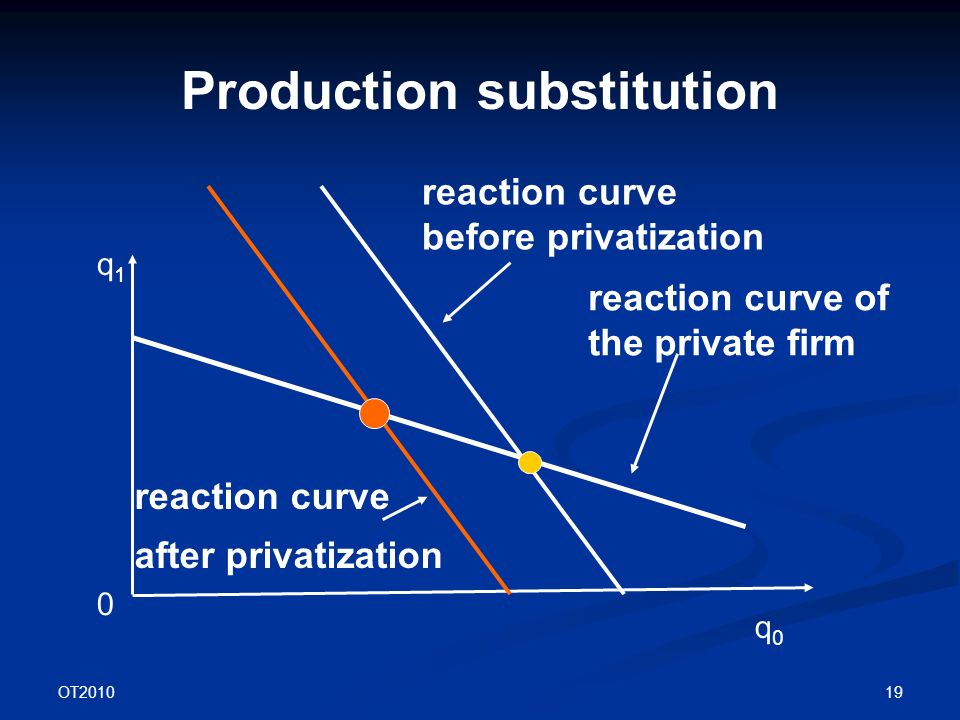 Production substitution

reaction curve
before privatization

$q_1$

reaction curve of
the private firm

reaction curve
after privatization

0

$q_0$

OT2010

19